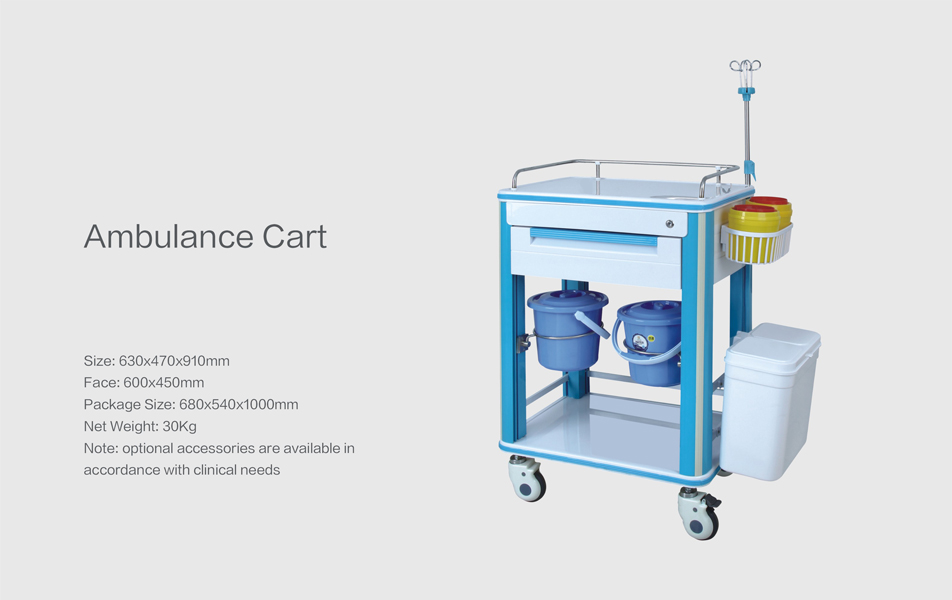 Ambulance Cart

Size: 630x470x910mm
Face: 600x450mm
Package Size: 680x540x1000mm
Net Weight: 30Kg
Note: optional accessories are available in accordance with clinical needs